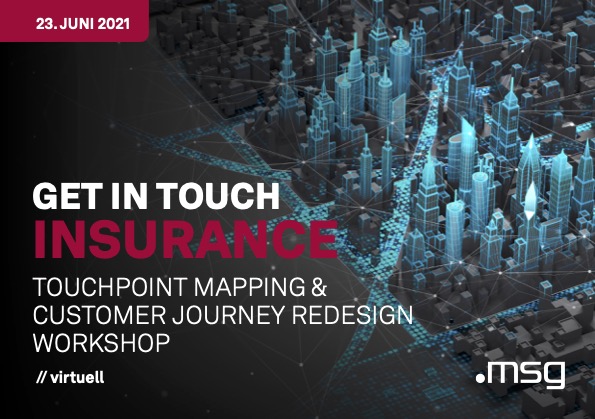 23. JUNI 2021

GET IN TOUCH
INSURANCE

TOUCHPOINT MAPPING & CUSTOMER JOURNEY REDESIGN WORKSHOP

// virtuell

.msg